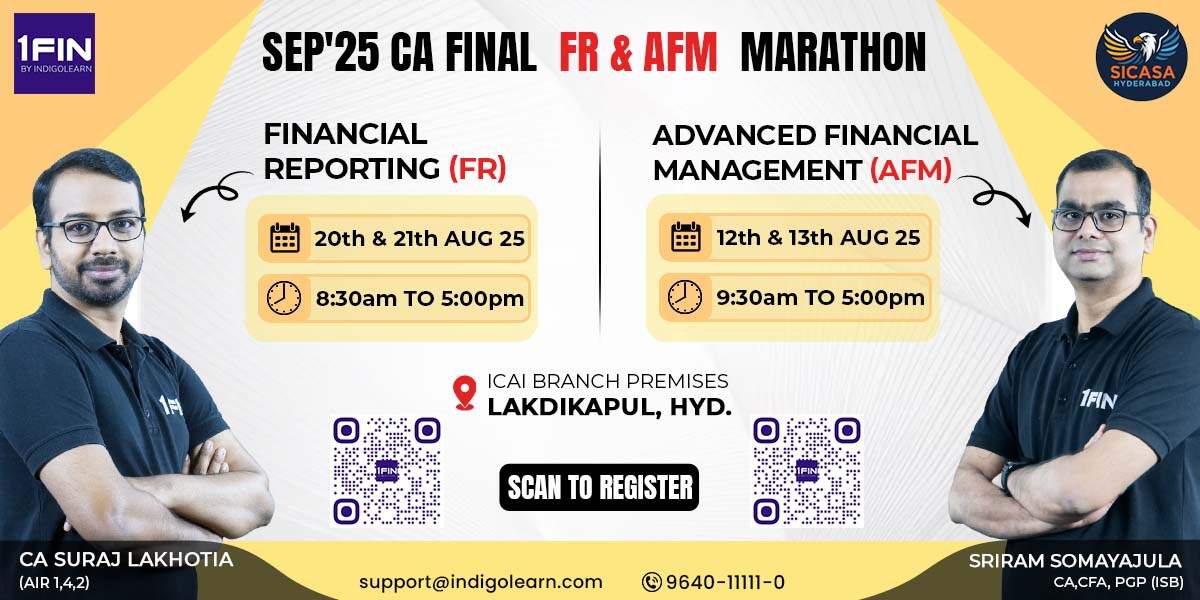 1FIN BY INDIGOLEARN

SEP'25 CA FINAL FR & AFM MARATHON

SICASA HYDERABAD

FINANCIAL REPORTING (FR)

20th & 21th AUG 25

8:30am TO 5:00pm

ADVANCED FINANCIAL MANAGEMENT (AFM)

12th & 13th AUG 25

9:30am TO 5:00pm

ICAI BRANCH PREMISES
LAKDIKAPUL, HYD.

1FIN

SCAN TO REGISTER

1FIN

1FIN

1FIN

CA SURAJ LAKHOTIA
(AIR 1,4,2)

support@indigolearn.com

9640-11111-0

SRIRAM SOMAYAJULA
CA,CFA, PGP (ISB)